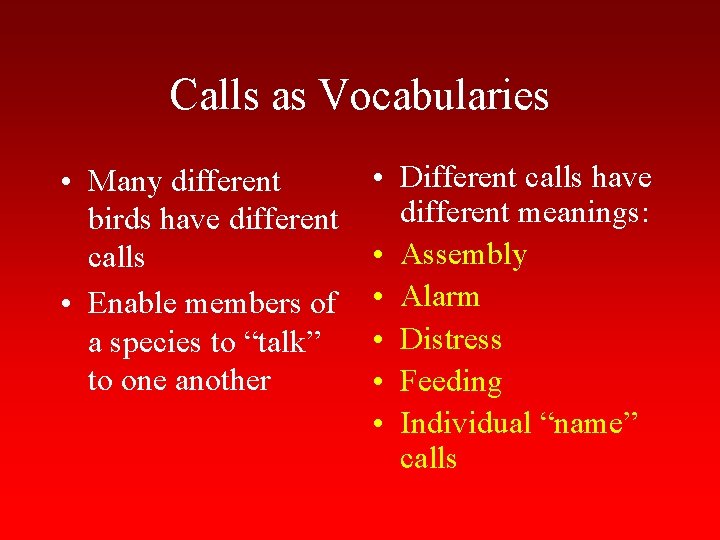 Calls as Vocabularies

• Many different birds have different calls
• Enable members of a species to “talk” to one another

• Different calls have different meanings:
• Assembly
• Alarm
• Distress
• Feeding
• Individual “name” calls